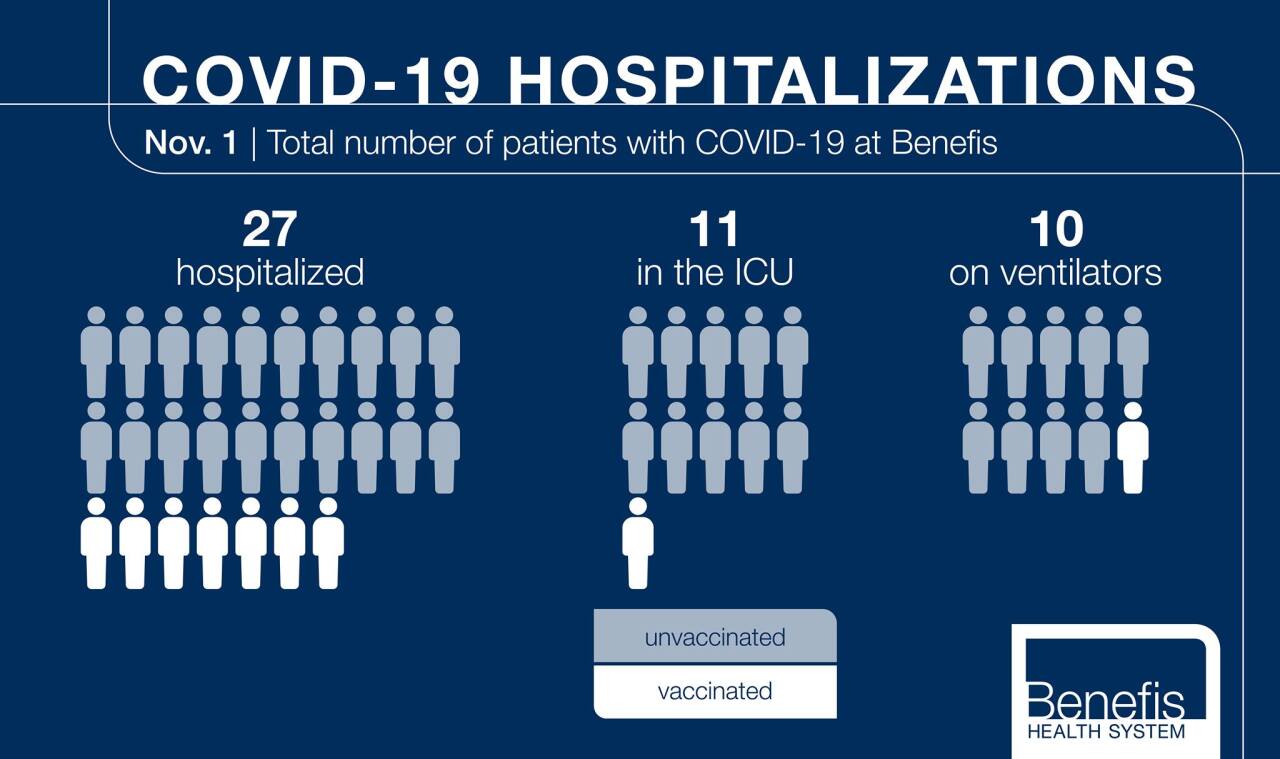 COVID-19 HOSPITALIZATIONS

Nov. 1 | Total number of patients with COVID-19 at Benefis

27
hospitalized

11
in the ICU

10
on ventilators

unvaccinated

vaccinated

Benefis
HEALTH SYSTEM